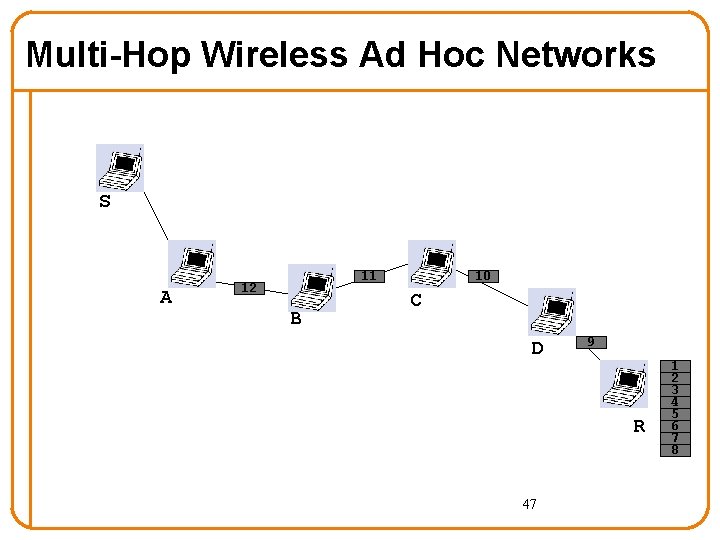 Multi-Hop Wireless Ad Hoc Networks

S

A

12

B

11

C

10

D

9

R

1
2
3
4
5
6
7
8

47